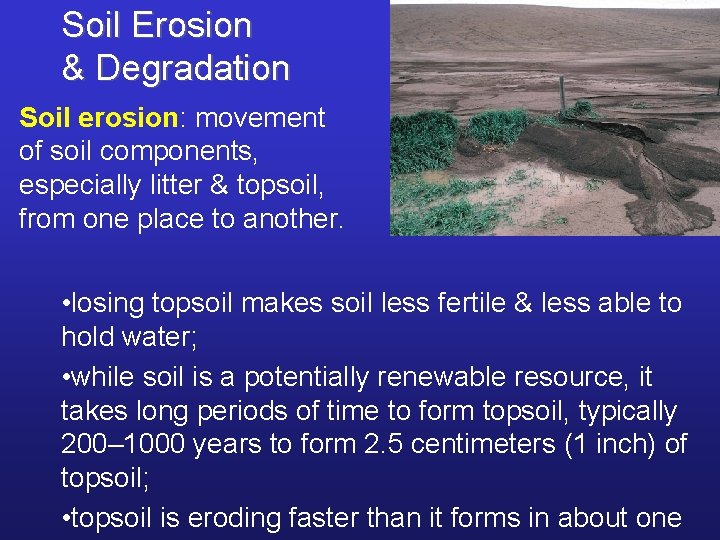 Soil Erosion
& Degradation

Soil erosion: movement of soil components, especially litter & topsoil, from one place to another.

•losing topsoil makes soil less fertile & less able to hold water;

•while soil is a potentially renewable resource, it takes long periods of time to form topsoil, typically 200–1000 years to form 2.5 centimeters (1 inch) of topsoil;

•topsoil is eroding faster than it forms in about one